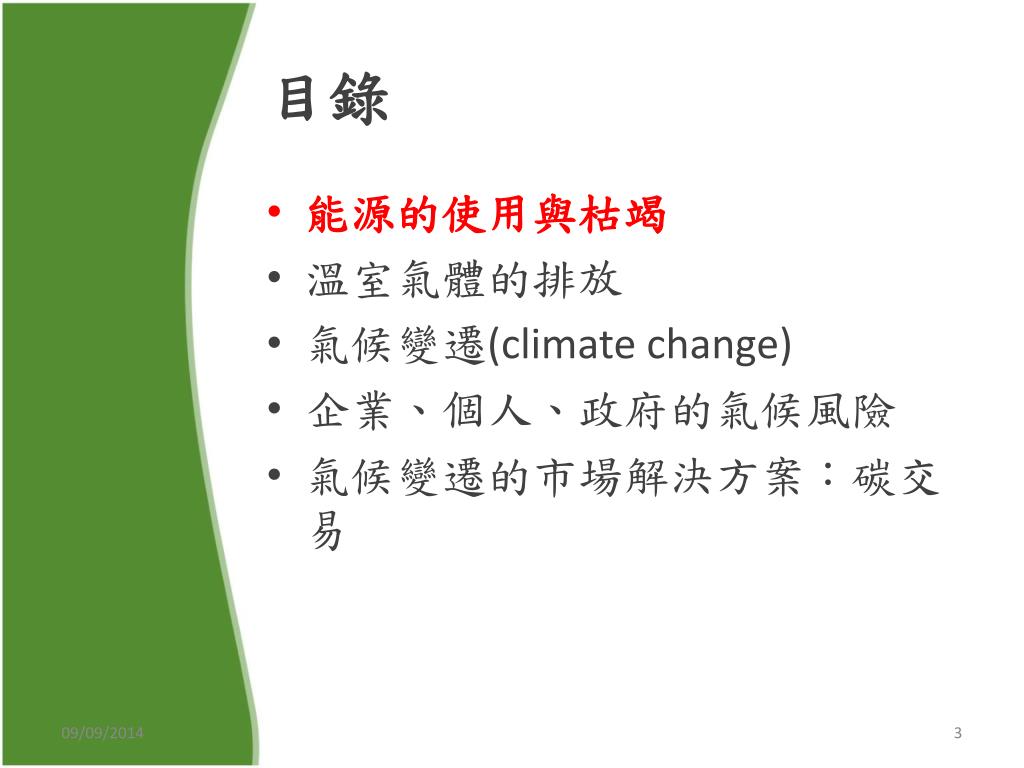 目錄

• 能源的使用與枯竭
• 溫室氣體的排放
• 氣候變遷(climate change)
• 企業、個人、政府的氣候風險
• 氣候變遷的市場解決方案：碳交易

09/09/2014

3